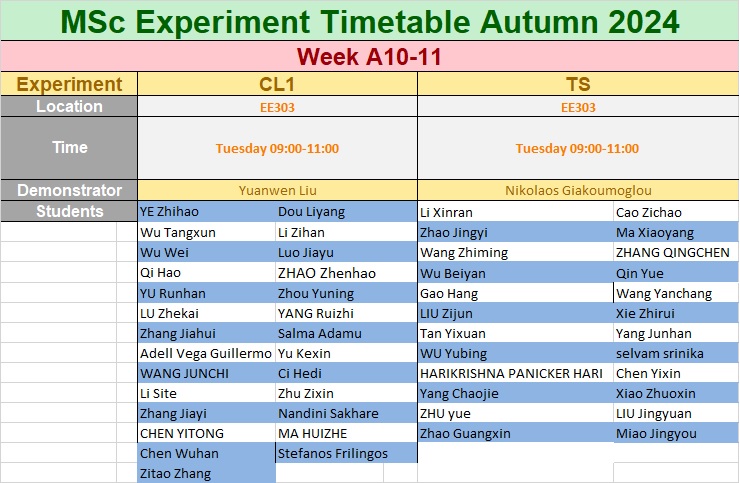 MSc Experiment Timetable Autumn 2024

Week A10-11

| Experiment | CL1 | | TS | |
|---|---|---|---|---|
| Location | EE303 | | EE303 | |
| Time | Tuesday 09:00-11:00 | | Tuesday 09:00-11:00 | |
| Demonstrator | Yuanwen Liu | | Nikolaos Giakoumoglou | |
| Students | YE Zhihao | Dou Liyang | Li Xinran | Cao Zichao |
| | Wu Tangxun | Li Zihan | Zhao Jingyi | Ma Xiaoyang |
| | Wu Wei | Luo Jiayu | Wang Zhiming | ZHANG QINGCHEN |
| | Qi Hao | ZHAO Zhenhao | Wu Beiyan | Qin Yue |
| | YU Runhan | Zhou Yuning | Gao Hang | Wang Yanchang |
| | LU Zhekai | YANG Ruizhi | LIU Zijun | Xie Zhirui |
| | Zhang Jiahui | Salma Adamu | Tan Yixuan | Yang Junhan |
| | Adell Vega Guillermo | Yu Kexin | WU Yubing | selvam srinika |
| | WANG JUNCHI | Ci Hedi | HARIKRISHNA PANICKER HARI | Chen Yixin |
| | Li Site | Zhu Zixin | Yang Chaojie | Xiao Zhuoxin |
| | Zhang Jiayi | Nandini Sakhare | ZHU yue | LIU Jingyuan |
| | CHEN YITONG | MA HUIZHE | Zhao Guangxin | Miao Jingyou |
| | Chen Wuhan | Stefanos Frilingos | | |
| | Zitao Zhang | | | |